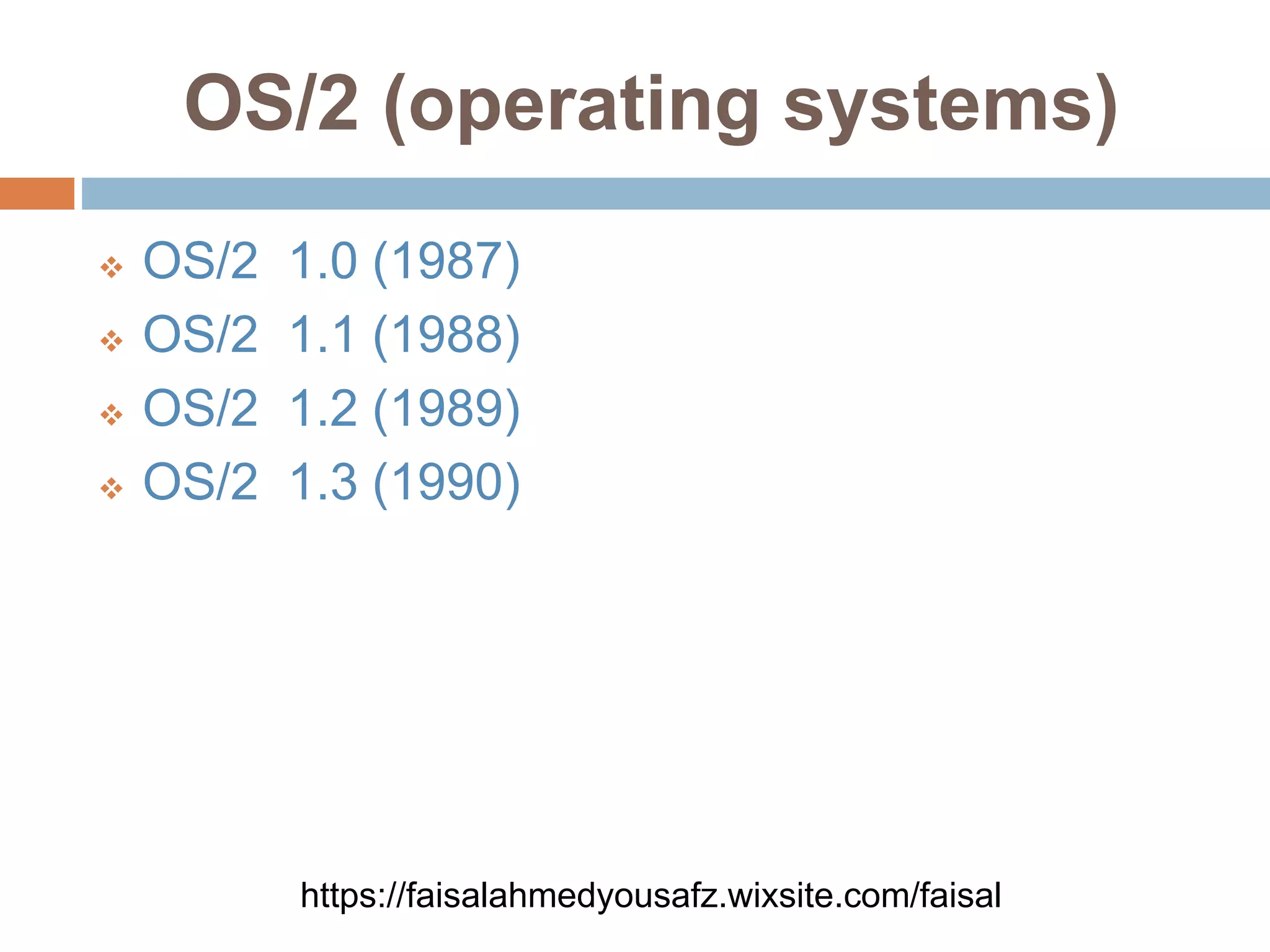 OS/2 (operating systems)

❖ OS/2 1.0 (1987)
❖ OS/2 1.1 (1988)
❖ OS/2 1.2 (1989)
❖ OS/2 1.3 (1990)

https://faisalahmedyousafz.wixsite.com/faisal